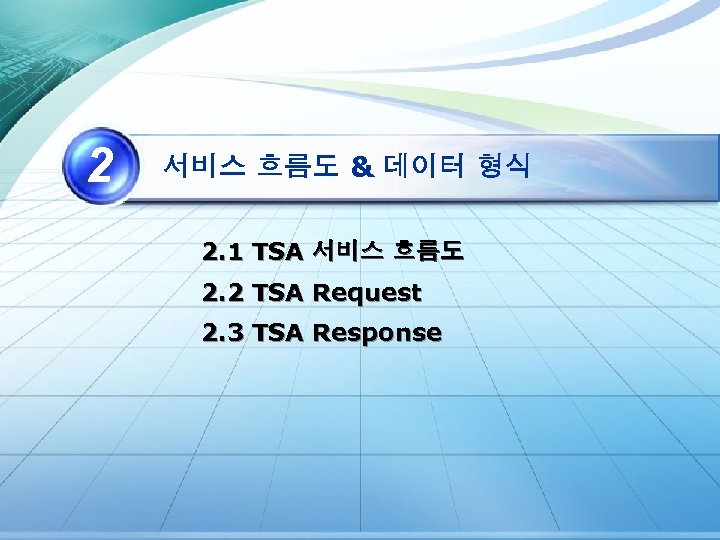 2

서비스 흐름도 & 데이터 형식

2.1 TSA 서비스 흐름도
2.2 TSA Request
2.3 TSA Response